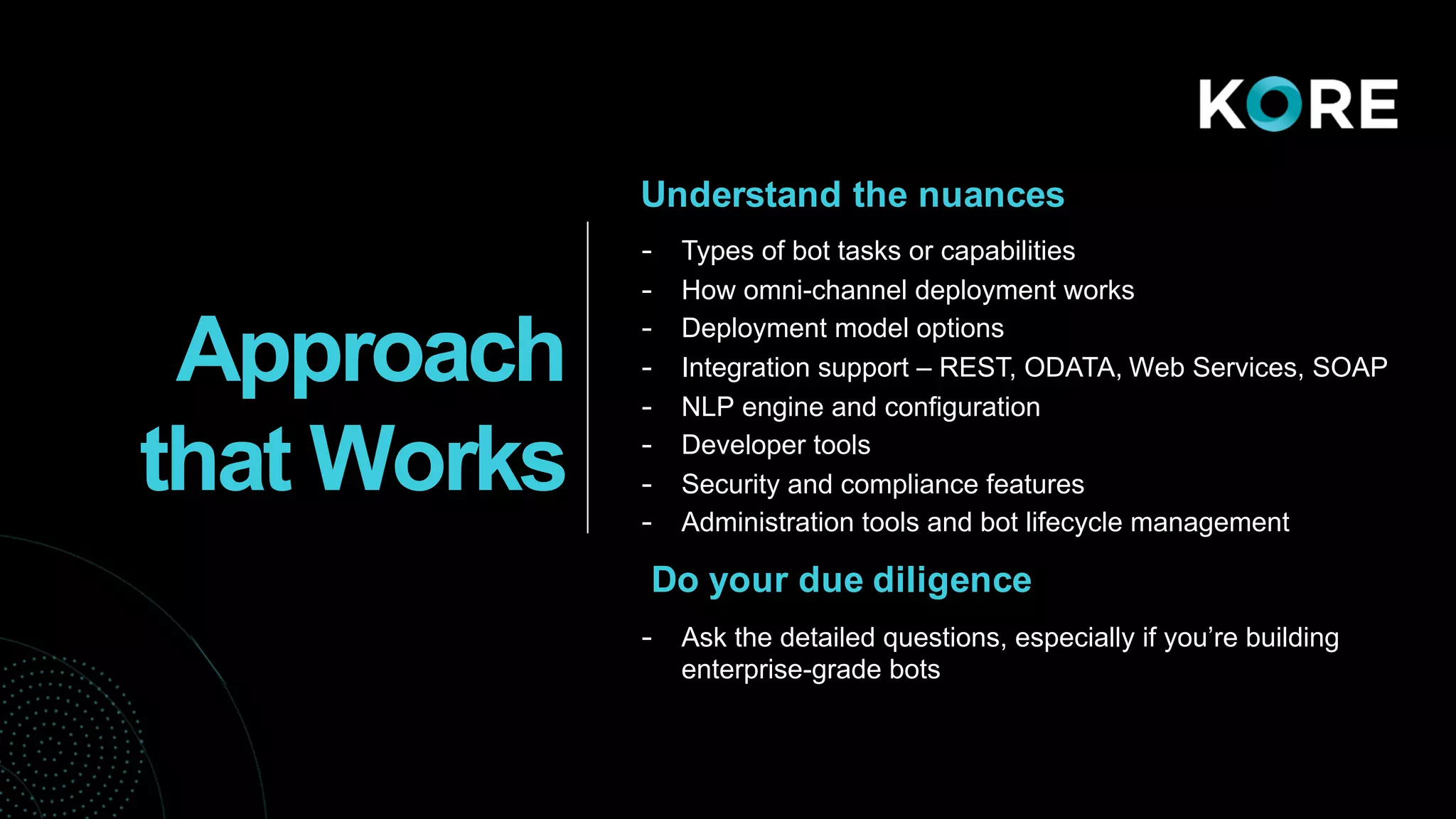 KORE

Approach that Works

Understand the nuances

- Types of bot tasks or capabilities
- How omni-channel deployment works
- Deployment model options
- Integration support – REST, ODATA, Web Services, SOAP
- NLP engine and configuration
- Developer tools
- Security and compliance features
- Administration tools and bot lifecycle management

Do your due diligence

- Ask the detailed questions, especially if you're building enterprise-grade bots